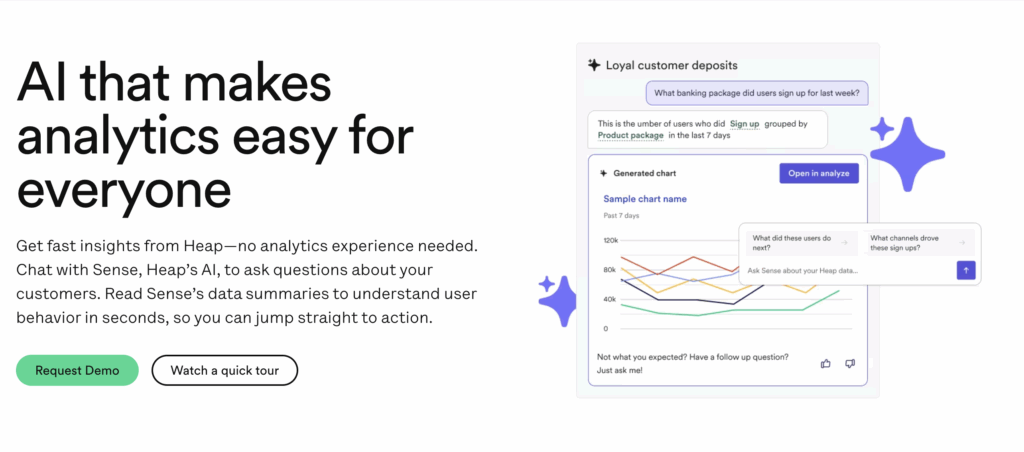 AI that makes analytics easy for everyone

Get fast insights from Heap—no analytics experience needed. Chat with Sense, Heap's AI, to ask questions about your customers. Read Sense's data summaries to understand user behavior in seconds, so you can jump straight to action.

Request Demo

Watch a quick tour

Loyal customer deposits

What banking package did users sign up for last week?

This is the umber of users who did Sign up grouped by Product package in the last 7 days

Generated chart

Open in analyze

Sample chart name

Past 7 days

120k

80k

40k

0

What did these users do next?

What channels drove these sign ups?

Ask Sense about your Heap data...

Not what you expected? Have a follow up question? Just ask me!